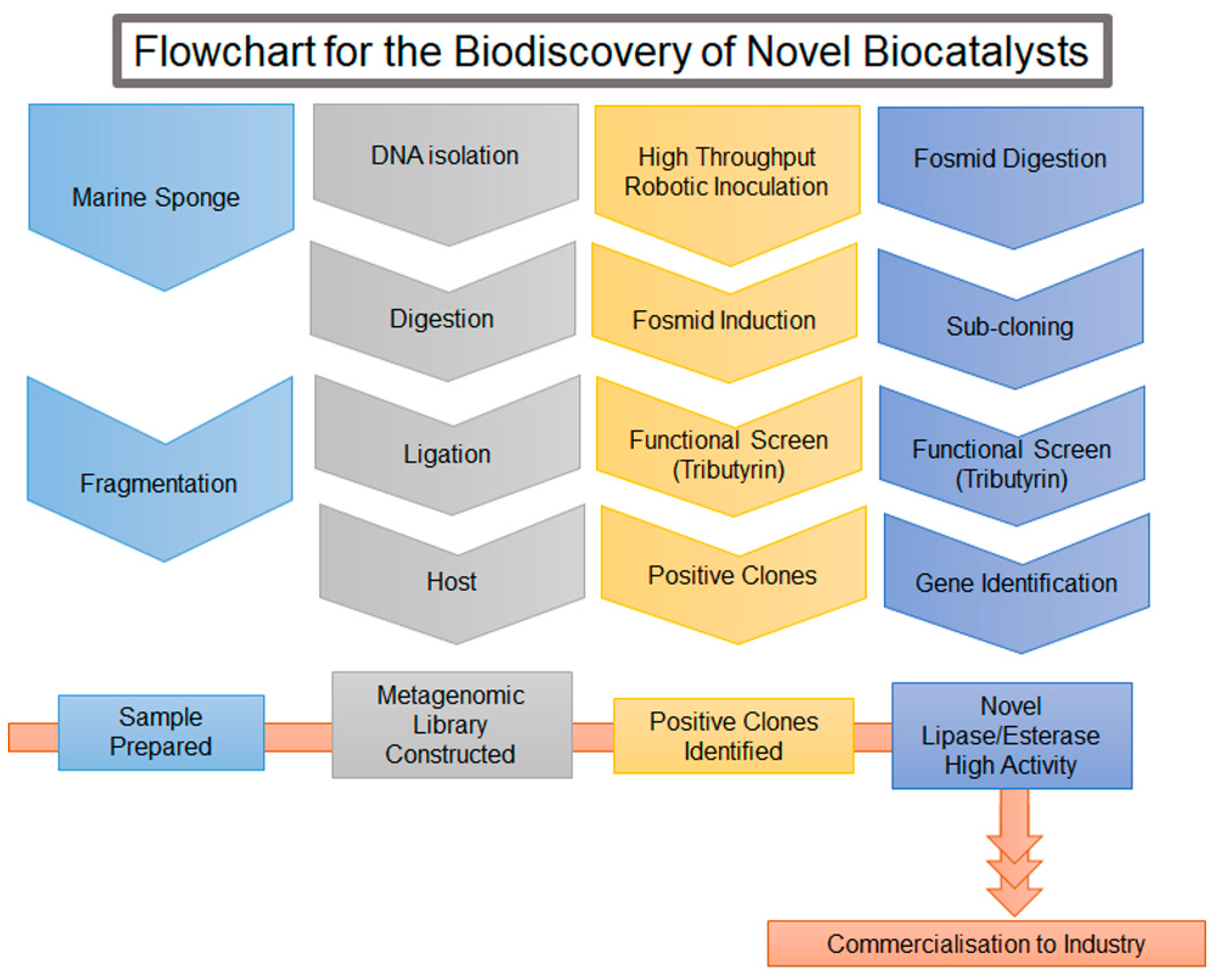 Flowchart for the Biodiscovery of Novel Biocatalysts

Marine Sponge

Fragmentation

DNA isolation

Digestion

Ligation

Host

High Throughput Robotic Inoculation

Fosmid Induction

Functional Screen (Tributyrin)

Positive Clones

Fosmid Digestion

Sub-cloning

Functional Screen (Tributyrin)

Gene Identification

Sample Prepared

Metagenomic Library Constructed

Positive Clones Identified

Novel Lipase/Esterase High Activity

Commercialisation to Industry